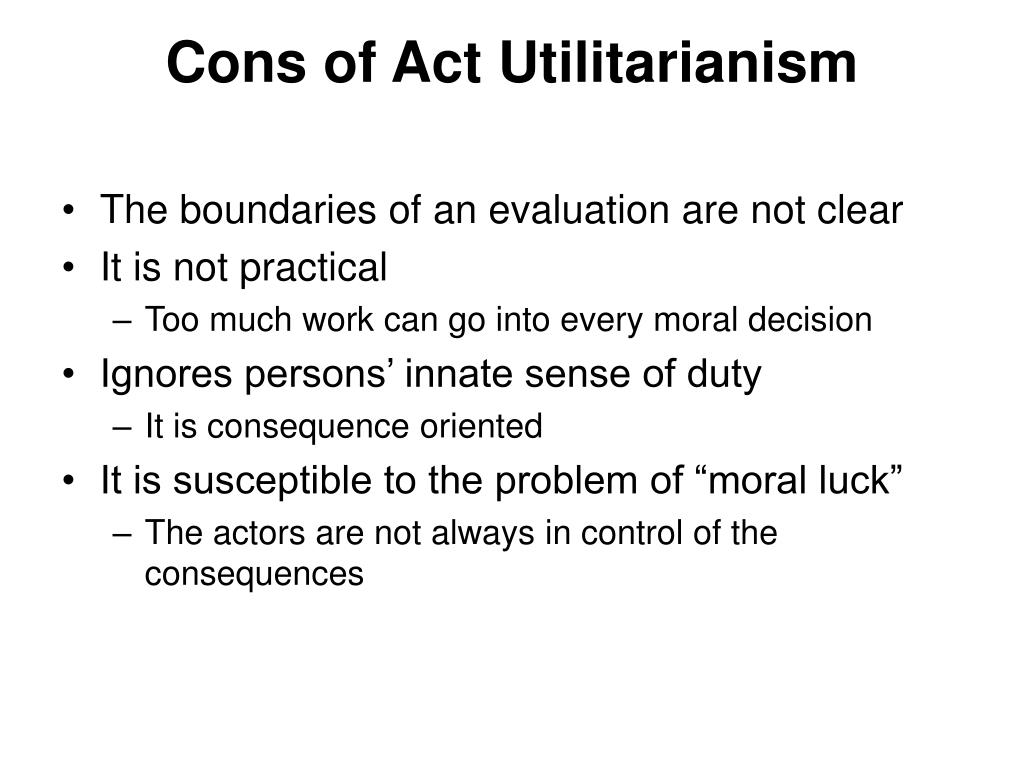 Cons of Act Utilitarianism

• The boundaries of an evaluation are not clear
• It is not practical
– Too much work can go into every moral decision
• Ignores persons’ innate sense of duty
– It is consequence oriented
• It is susceptible to the problem of “moral luck”
– The actors are not always in control of the consequences